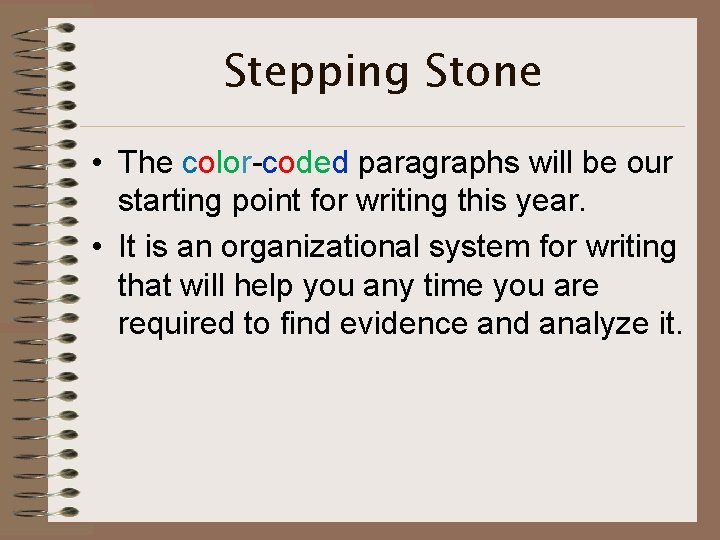 Stepping Stone

• The color-coded paragraphs will be our starting point for writing this year.

• It is an organizational system for writing that will help you any time you are required to find evidence and analyze it.